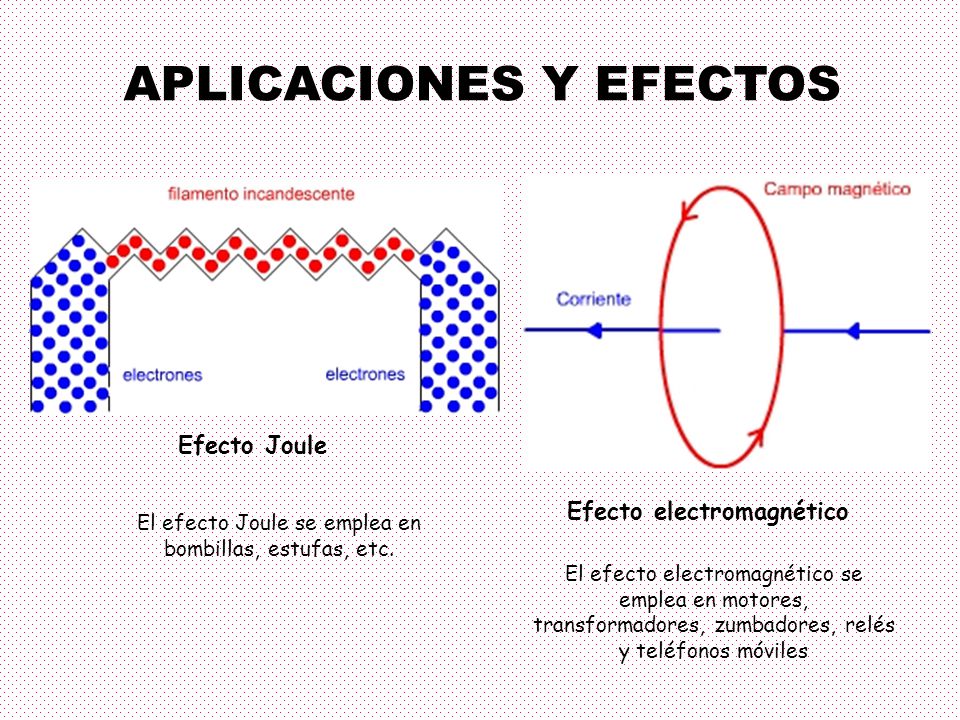 APLICACIONES Y EFECTOS

filamento incandescente

electrones

electrones

Efecto Joule

El efecto Joule se emplea en bombillas, estufas, etc.

Campo magnético

Corriente

Efecto electromagnético

El efecto electromagnético se emplea en motores, transformadores, zumbadores, relés y teléfonos móviles